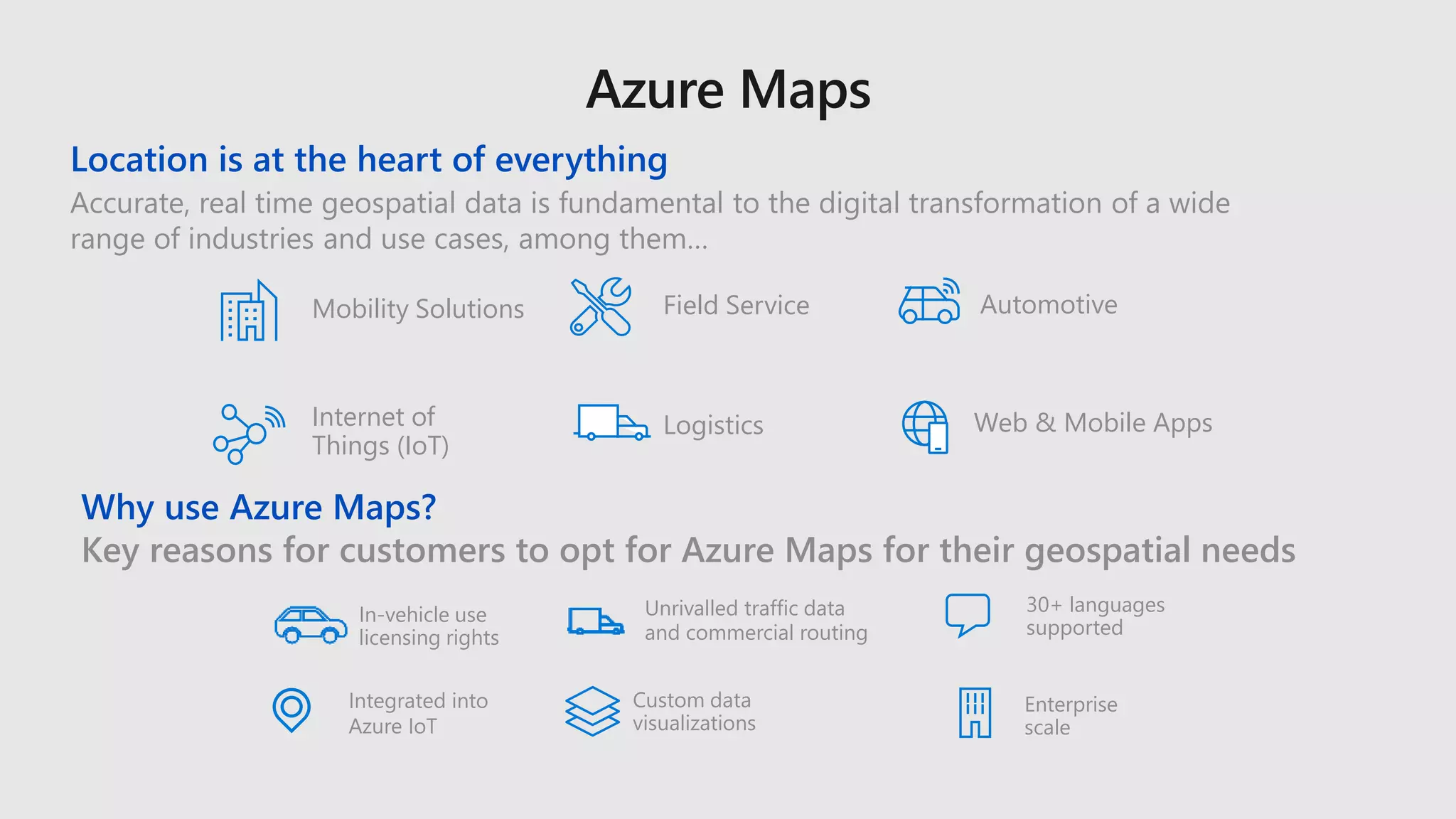 Azure Maps

Location is at the heart of everything

Accurate, real time geospatial data is fundamental to the digital transformation of a wide range of industries and use cases, among them…

Mobility Solutions

Field Service

Automotive

Internet of Things (IoT)

Logistics

Web & Mobile Apps

Why use Azure Maps?

Key reasons for customers to opt for Azure Maps for their geospatial needs

In-vehicle use licensing rights

Unrivalled traffic data and commercial routing

30+ languages supported

Integrated into Azure IoT

Custom data visualizations

Enterprise scale